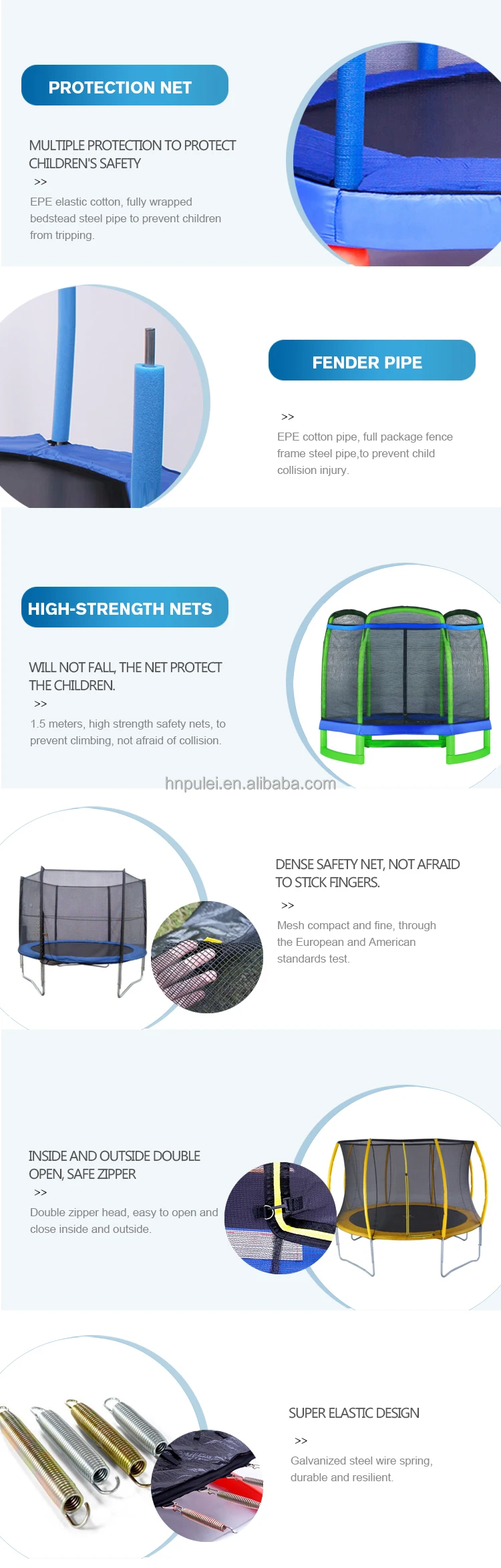 PROTECTION NET

MULTIPLE PROTECTION TO PROTECT CHILDREN'S SAFETY

>>

EPE elastic cotton, fully wrapped bedstead steel pipe to prevent children from tripping.

FENDER PIPE

>>

EPE cotton pipe, full package fence frame steel pipe,to prevent child collision injury.

HIGH-STRENGTH NETS

WILL NOT FALL, THE NET PROTECT THE CHILDREN.

>>

1.5 meters, high strength safety nets, to prevent climbing, not afraid of collision.

hnpulei.en.alibaba.com

DENSE SAFETY NET, NOT AFRAID TO STICK FINGERS.

>>

Mesh compact and fine, through the European and American standards test.

INSIDE AND OUTSIDE DOUBLE OPEN, SAFE ZIPPER

>>

Double zipper head, easy to open and close inside and outside.

SUPER ELASTIC DESIGN

>>

Galvanized steel wire spring, durable and resilient.